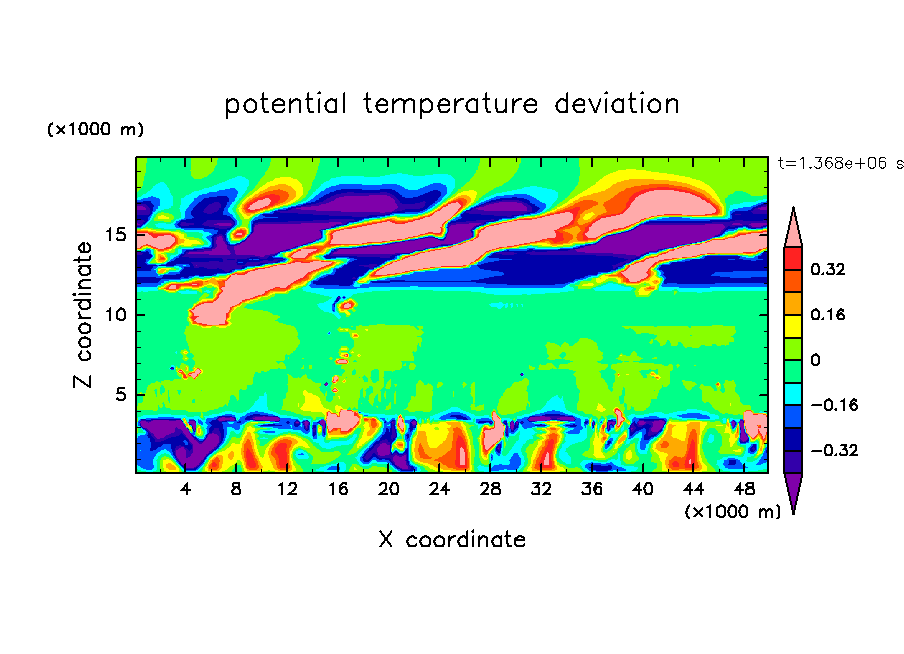 potential temperature deviation

(×1000 m)

t=1.368e+06 s

Z coordinate

15
10
5

4 8 12 16 20 24 28 32 36 40 44 48

(×1000 m)

X coordinate

0.32
0.16
0
−0.16
−0.32